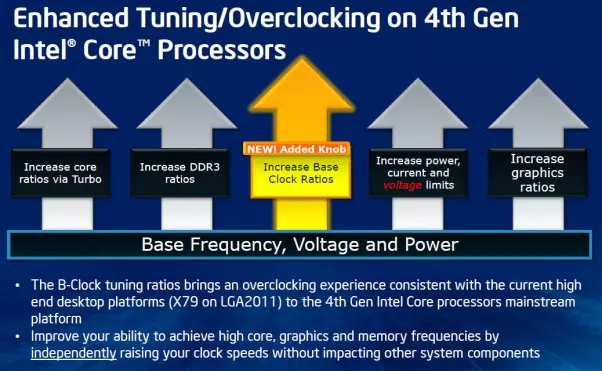 Enhanced Tuning/Overclocking on 4th Gen Intel® Core™ Processors

Increase core ratios via Turbo

Increase DDR3 ratios

NEW! Added Knob

Increase Base Clock Ratios

Increase power, current and voltage limits

Increase graphics ratios

Base Frequency, Voltage and Power

• The B-Clock tuning ratios brings an overclocking experience consistent with the current high end desktop platforms (X79 on LGA2011) to the 4th Gen Intel Core processors mainstream platform
• Improve your ability to achieve high core, graphics and memory frequencies by independently raising your clock speeds without impacting other system components